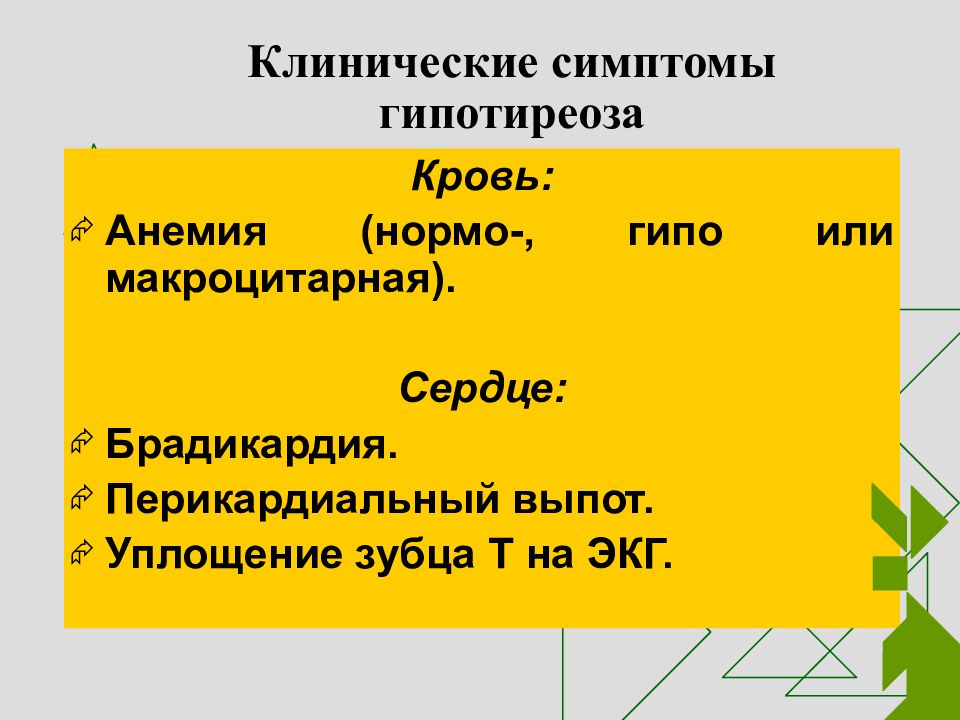 Клинические симптомы гипотиреоза

Кровь:

Анемия (нормо-, гипо или макроцитарная).

Сердце:

Брадикардия.

Перикардиальный выпот.

Уплощение зубца Т на ЭКГ.